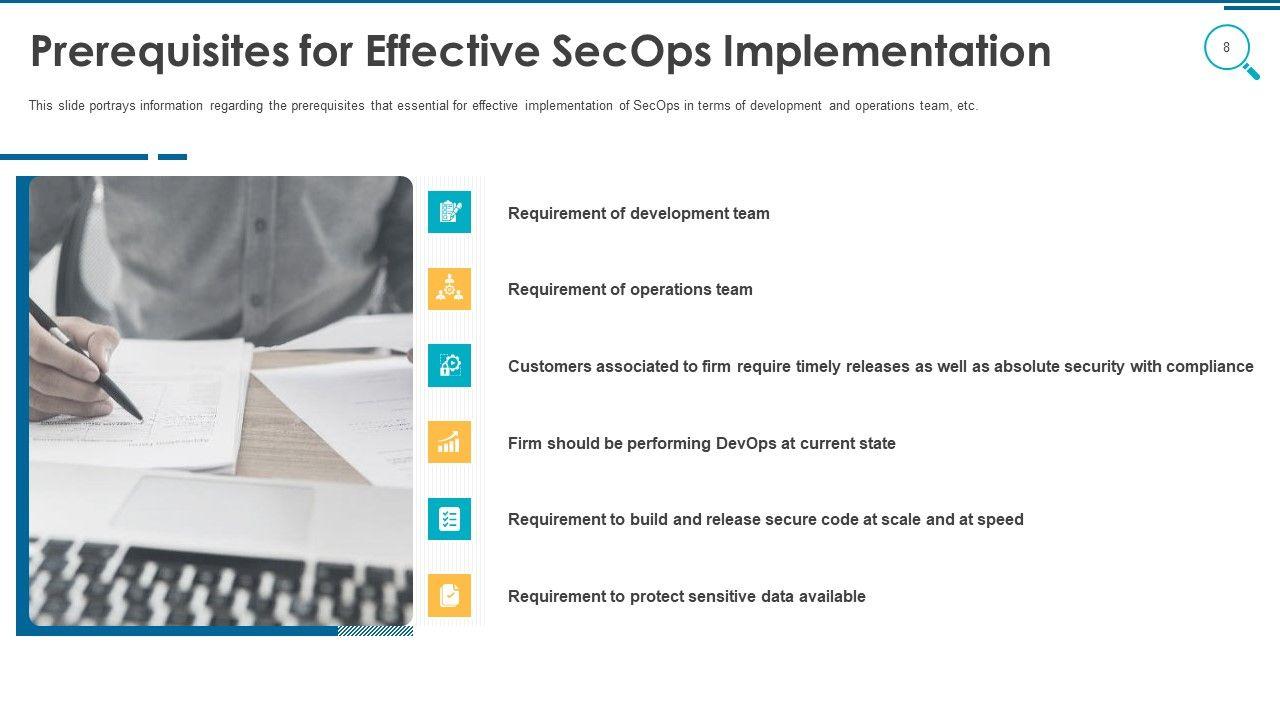 Prerequisites for Effective SecOps Implementation

8

This slide portrays information regarding the prerequisites that essential for effective implementation of SecOps in terms of development and operations team, etc.

Requirement of development team

Requirement of operations team

Customers associated to firm require timely releases as well as absolute security with compliance

Firm should be performing DevOps at current state

Requirement to build and release secure code at scale and at speed

Requirement to protect sensitive data available